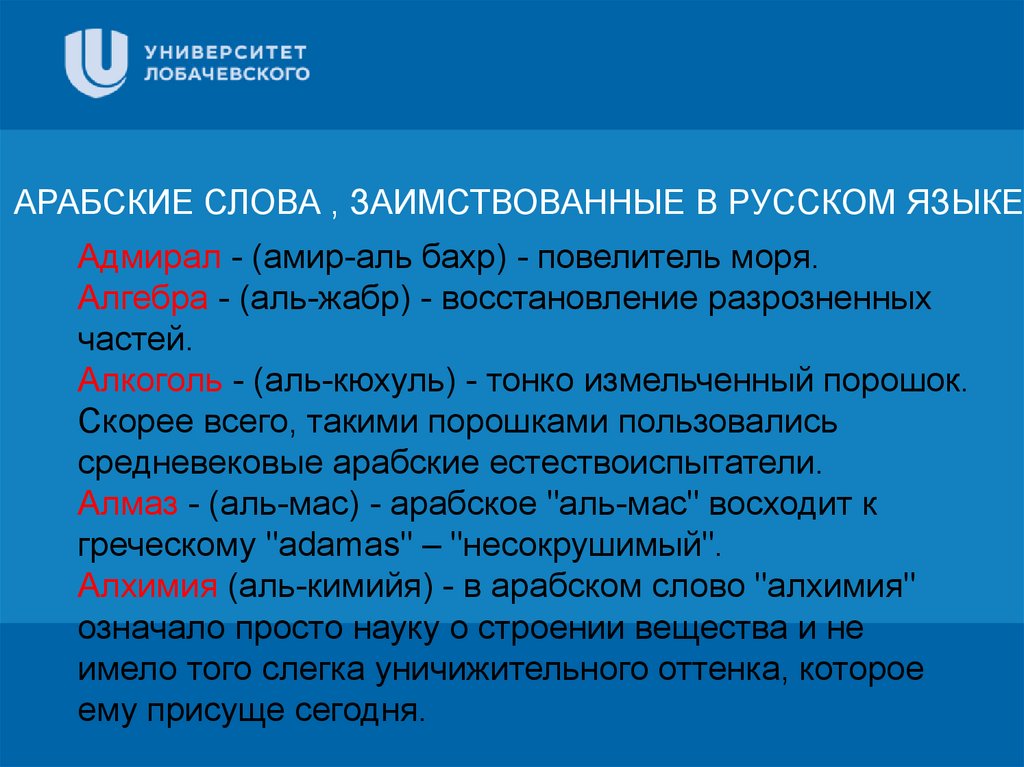 УНИВЕРСИТЕТ
ЛОБАЧЕВСКОГО

АРАБСКИЕ СЛОВА , ЗАИМСТВОВАННЫЕ В РУССКОМ ЯЗЫКЕ

Адмирал - (амир-аль бахр) - повелитель моря.
Алгебра - (аль-жабр) - восстановление разрозненных частей.
Алкоголь - (аль-кюхуль) - тонко измельченный порошок. Скорее всего, такими порошками пользовались средневековые арабские естествоиспытатели.
Алмаз - (аль-мас) - арабское "аль-мас" восходит к греческому "adamas" – "несокрушимый".
Алхимия (аль-кимийя) - в арабском слово "алхимия" означало просто науку о строении вещества и не имело того слегка уничижительного оттенка, которое ему присуще сегодня.